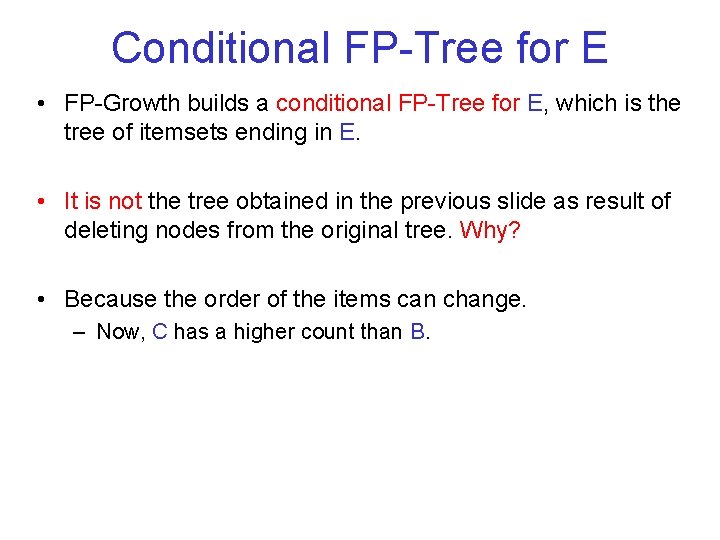 Conditional FP-Tree for E

• FP-Growth builds a conditional FP-Tree for E, which is the tree of itemsets ending in E.

• It is not the tree obtained in the previous slide as result of deleting nodes from the original tree. Why?

• Because the order of the items can change.
– Now, C has a higher count than B.